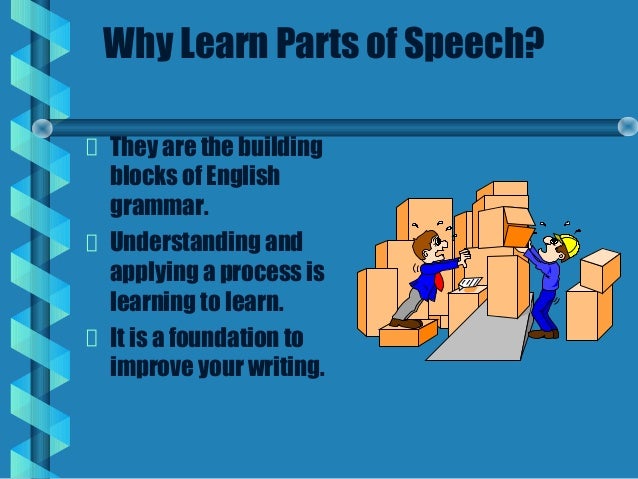 Why Learn Parts of Speech?

- They are the building blocks of English grammar.
- Understanding and applying a process is learning to learn.
- It is a foundation to improve your writing.